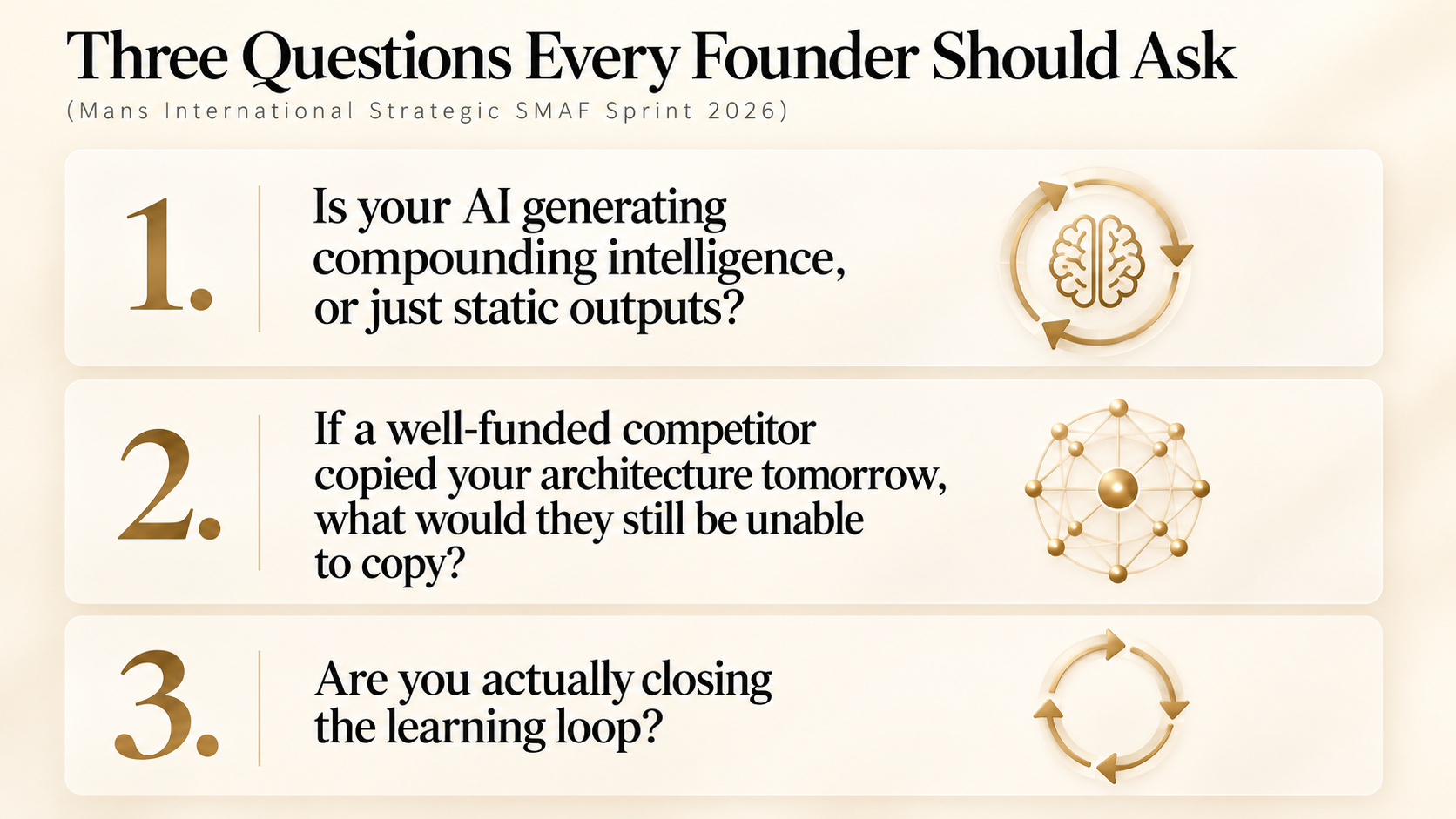 Three Questions Every Founder Should Ask

(Mans International Strategic SMAF Sprint 2026)

1. Is your AI generating compounding intelligence, or just static outputs?

2. If a well-funded competitor copied your architecture tomorrow, what would they still be unable to copy?

3. Are you actually closing the learning loop?